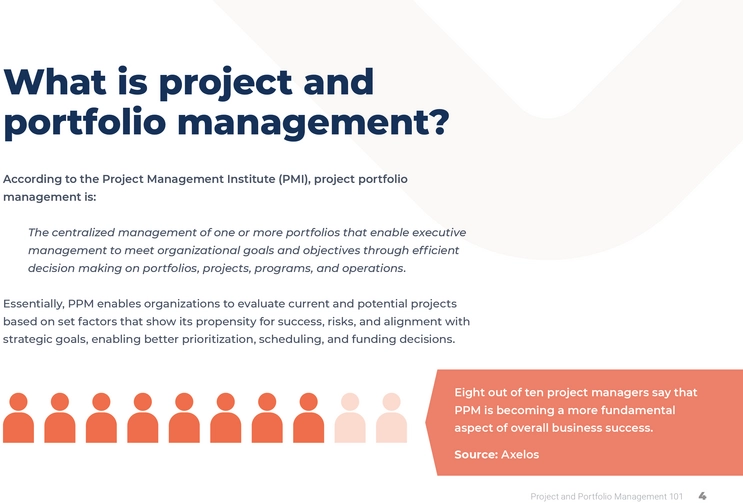 What is project and portfolio management?

According to the Project Management Institute (PMI), project portfolio management is:

The centralized management of one or more portfolios that enable executive management to meet organizational goals and objectives through efficient decision making on portfolios, projects, programs, and operations.

Essentially, PPM enables organizations to evaluate current and potential projects based on set factors that show its propensity for success, risks, and alignment with strategic goals, enabling better prioritization, scheduling, and funding decisions.

Eight out of ten project managers say that PPM is becoming a more fundamental aspect of overall business success.

Source: Axelos

Project and Portfolio Management 101 4